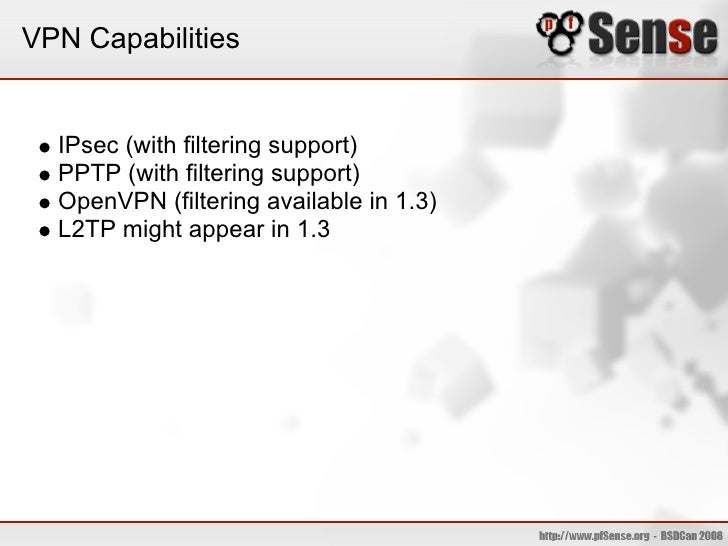 VPN Capabilities

pfSense

- IPsec (with filtering support)
- PPTP (with filtering support)
- OpenVPN (filtering available in 1.3)
- L2TP might appear in 1.3

http://www.pfSense.org - BSDCan 2008